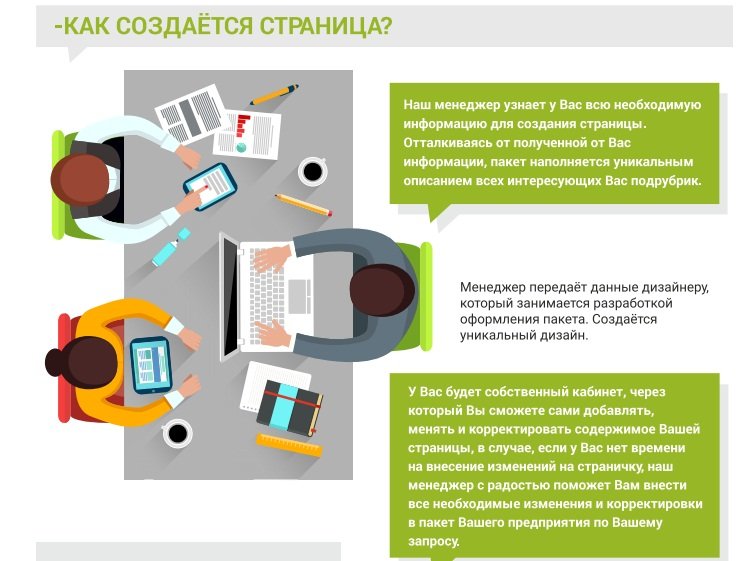 -КАК СОЗДАЁТСЯ СТРАНИЦА?

Наш менеджер узнает у Вас всю необходимую информацию для создания страницы. Отталкиваясь от полученной от Вас информации, пакет наполняется уникальным описанием всех интересующих Вас подрубрик.

Менеджер передаёт данные дизайнеру, который занимается разработкой оформления пакета. Создаётся уникальный дизайн.

У Вас будет собственный кабинет, через который Вы сможете сами добавлять, менять и корректировать содержимое Вашей страницы, в случае, если у Вас нет времени на внесение изменений на страничку, наш менеджер с радостью поможет Вам внести все необходимые изменения и корректировки в пакет Вашего предприятия по Вашему запросу.